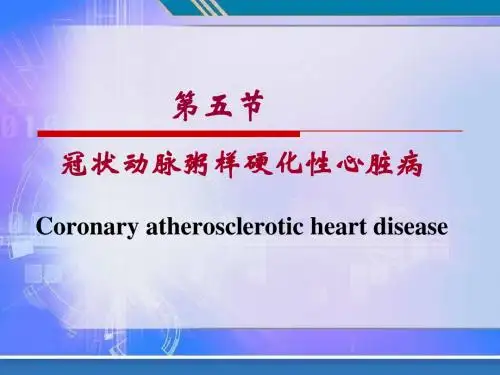 第五节

冠状动脉粥样硬化性心脏病

Coronary atherosclerotic heart disease